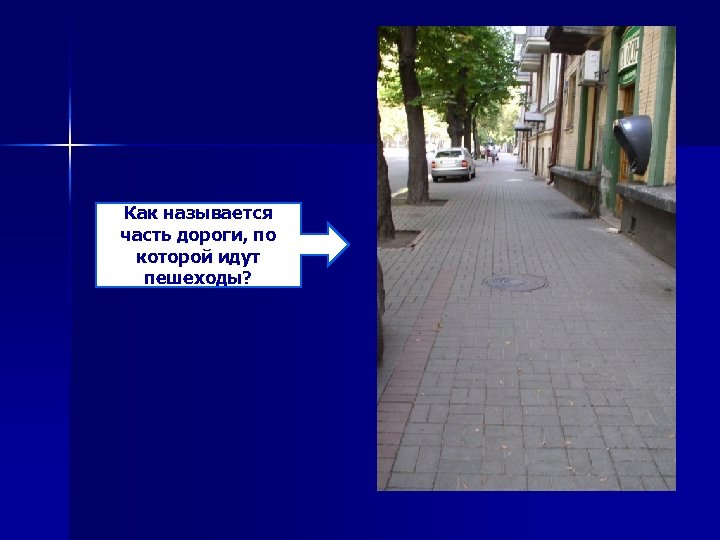 Как называется часть дороги, по которой идут пешеходы?